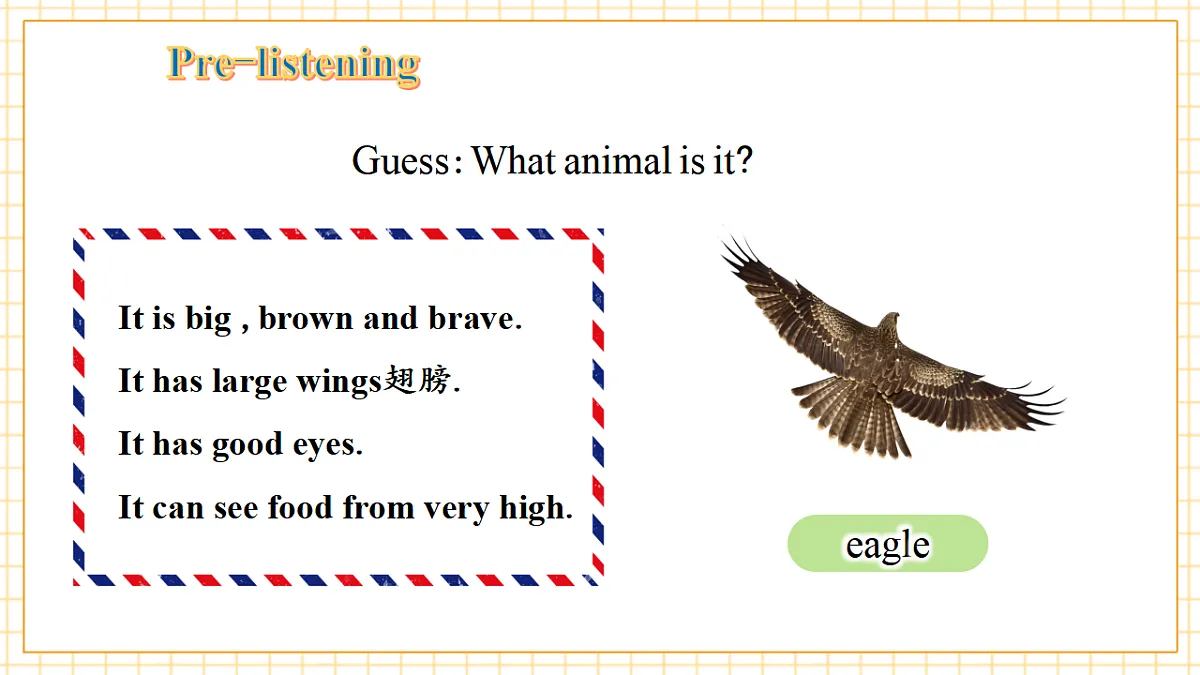 Pre-listening

Guess: What animal is it?

It is big , brown and brave.

It has large wings翅膀.

It has good eyes.

It can see food from very high.

eagle